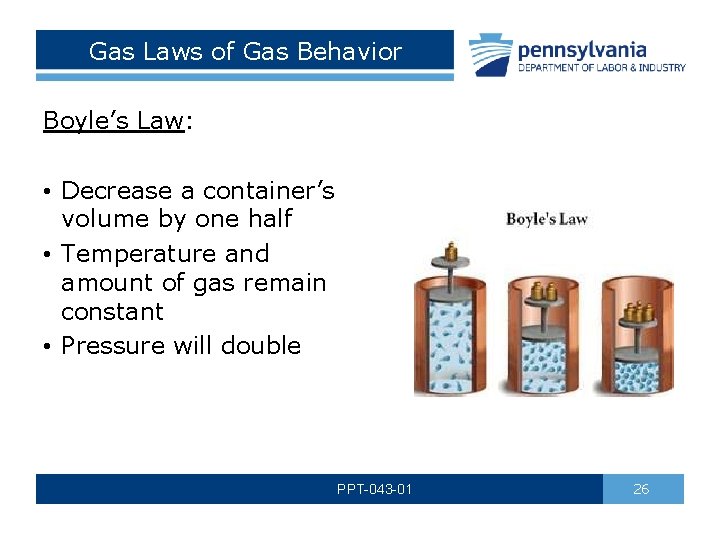 Gas Laws of Gas Behavior

pennsylvania
DEPARTMENT OF LABOR & INDUSTRY

Boyle's Law:

• Decrease a container's volume by one half
• Temperature and amount of gas remain constant
• Pressure will double

Boyle's Law

PPT-043-01

26